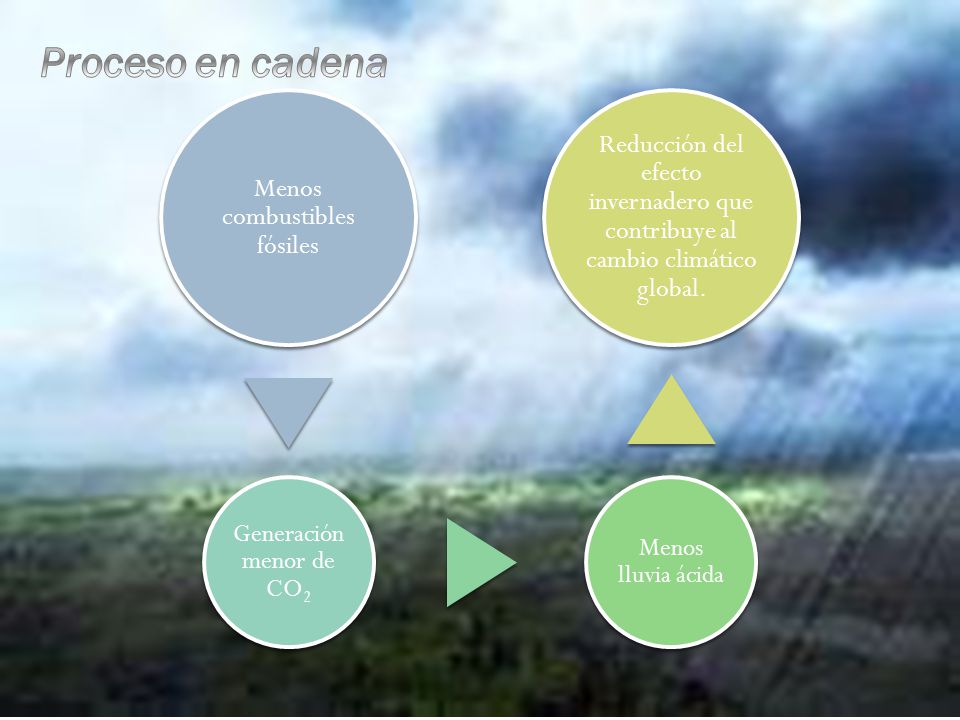 Proceso en cadena

Menos combustibles fósiles

Generación menor de $CO_2$

Menos lluvia ácida

Reducción del efecto invernadero que contribuye al cambio climático global.